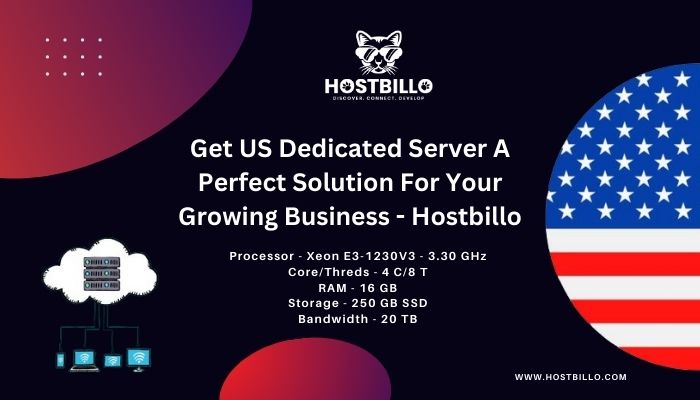 HOSTBILLO
DISCOVER. CONNECT. DEVELOP

Get US Dedicated Server A Perfect Solution For Your Growing Business - Hostbillo

Processor - Xeon E3-1230V3 - 3.30 GHz
Core/Threds - 4 C/8 T
RAM - 16 GB
Storage - 250 GB SSD
Bandwidth - 20 TB

WWW.HOSTBILLO.COM